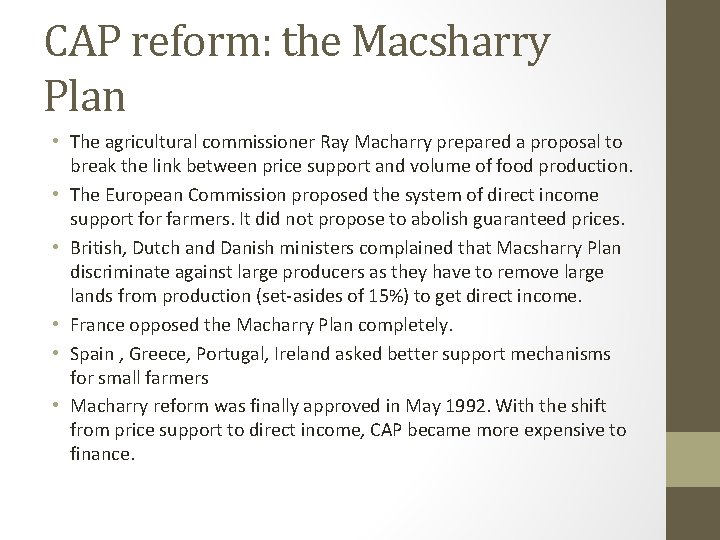 CAP reform: the Macsharry Plan

• The agricultural commissioner Ray Macharry prepared a proposal to break the link between price support and volume of food production.
• The European Commission proposed the system of direct income support for farmers. It did not propose to abolish guaranteed prices.
• British, Dutch and Danish ministers complained that Macsharry Plan discriminate against large producers as they have to remove large lands from production (set-asides of 15%) to get direct income.
• France opposed the Macharry Plan completely.
• Spain , Greece, Portugal, Ireland asked better support mechanisms for small farmers
• Macharry reform was finally approved in May 1992. With the shift from price support to direct income, CAP became more expensive to finance.